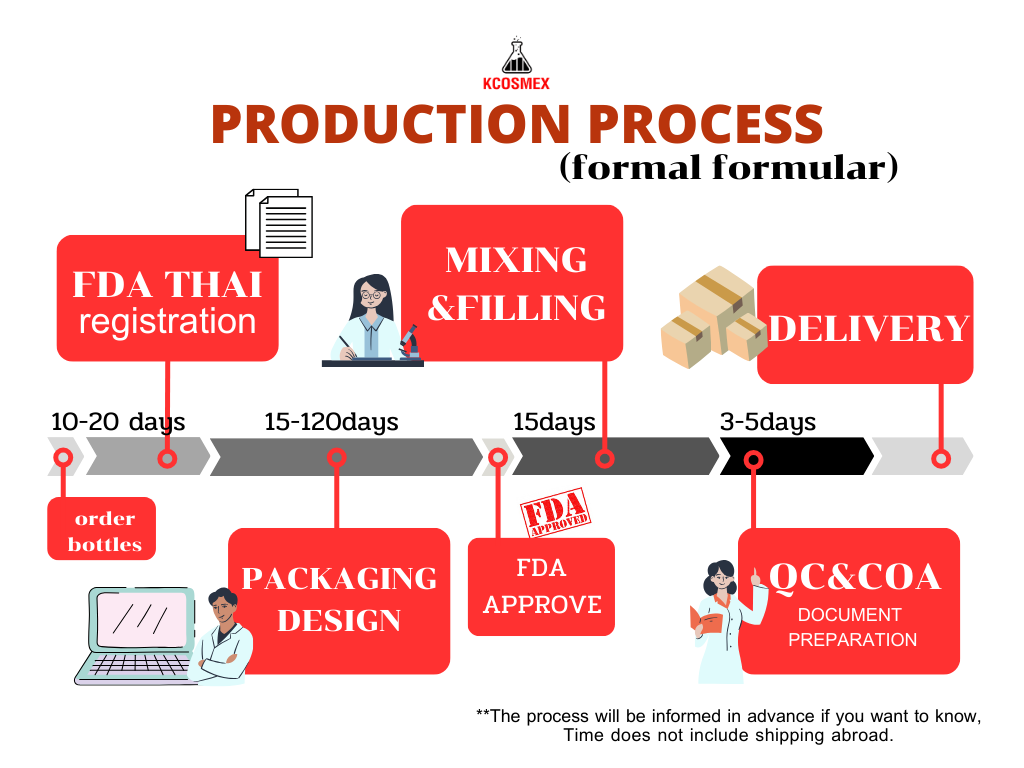 KCOSMEX

PRODUCTION PROCESS
(formal formular)

FDA THAI
registration

MIXING
&FILLING

DELIVERY

10-20 days

15-120days

15days

3-5days

order
bottles

PACKAGING
DESIGN

FDA APPROVED

FDA
APPROVE

QC&COA
DOCUMENT
PREPARATION

**The process will be informed in advance if you want to know,
Time does not include shipping abroad.